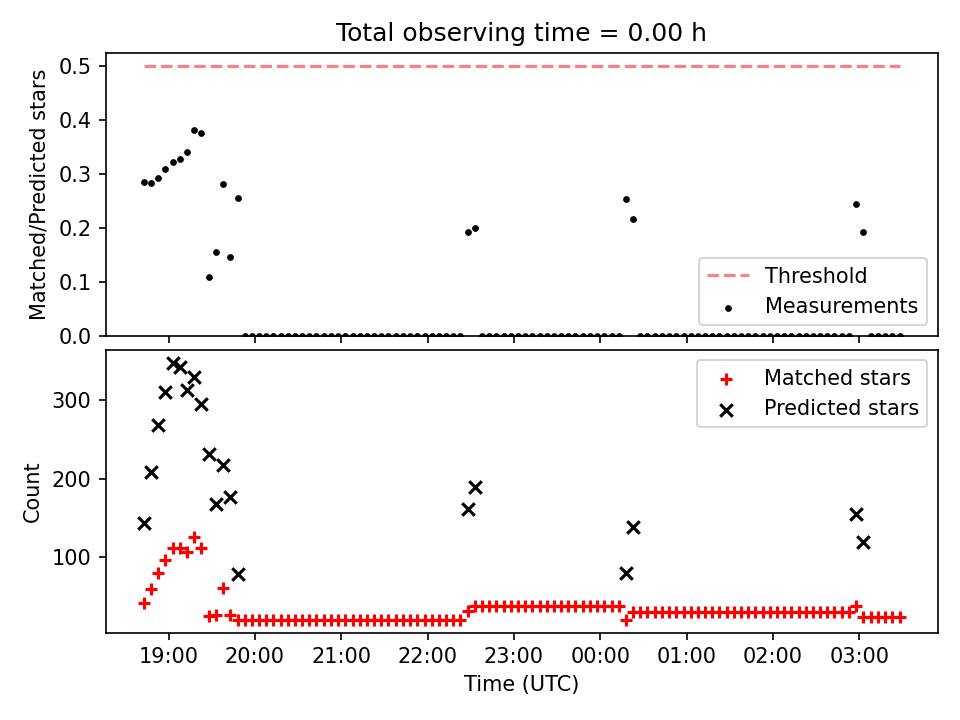 Total observing time = 0.00 h

Matched/Predicted stars

0.5
0.4
0.3
0.2
0.1
0.0

Threshold
Measurements

Count

300
200
100

Matched stars
Predicted stars

19:00 20:00 21:00 22:00 23:00 00:00 01:00 02:00 03:00

Time (UTC)